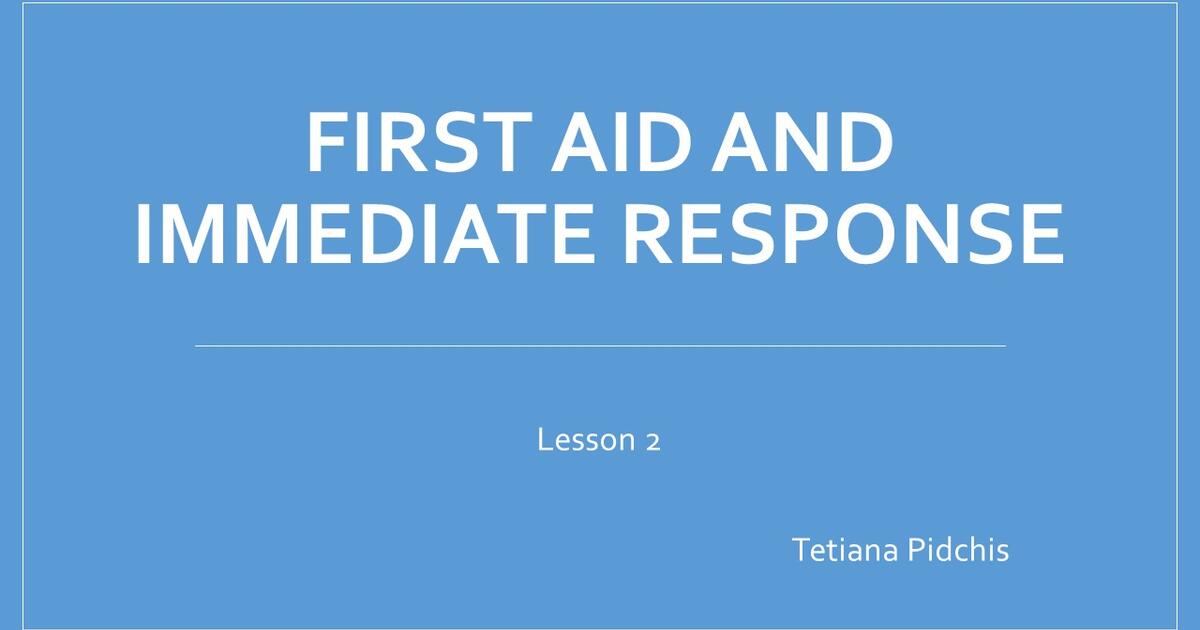 FIRST AID AND IMMEDIATE RESPONSE

Lesson 2

Tetiana Pidchis